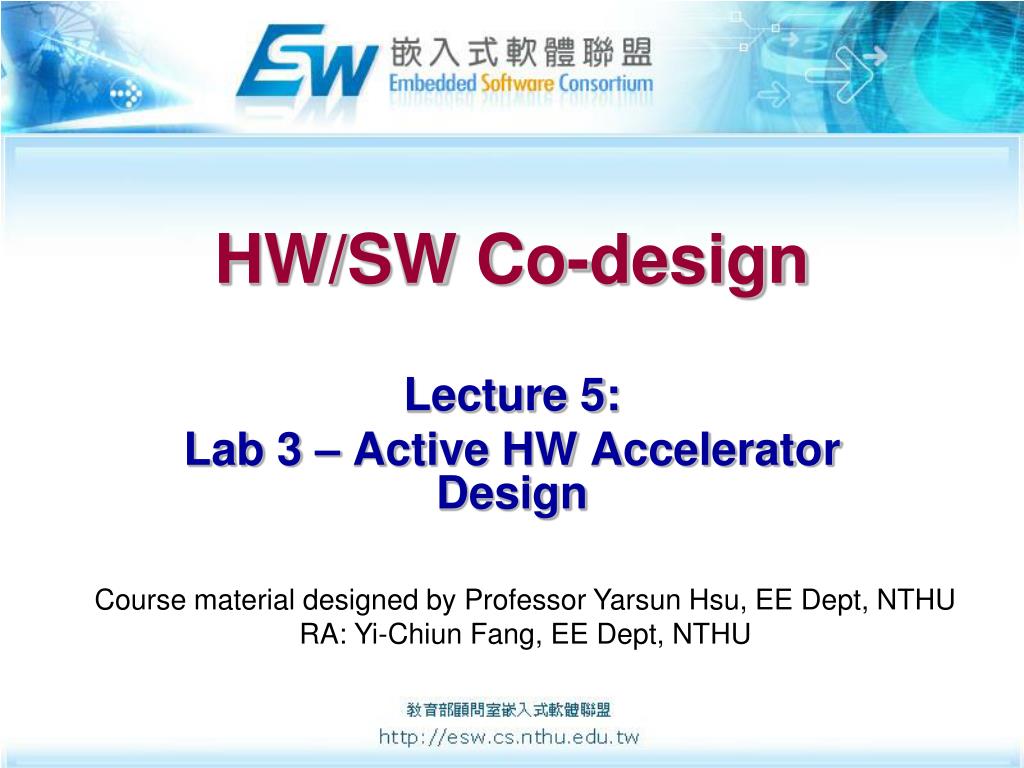 ESW 嵌入式軟體聯盟
Embedded Software Consortium

HW/SW Co-design

Lecture 5:
Lab 3 – Active HW Accelerator Design

Course material designed by Professor Yarsun Hsu, EE Dept, NTHU
RA: Yi-Chiun Fang, EE Dept, NTHU

教育部顧問室嵌入式軟體聯盟
http://esw.cs.nthu.edu.tw